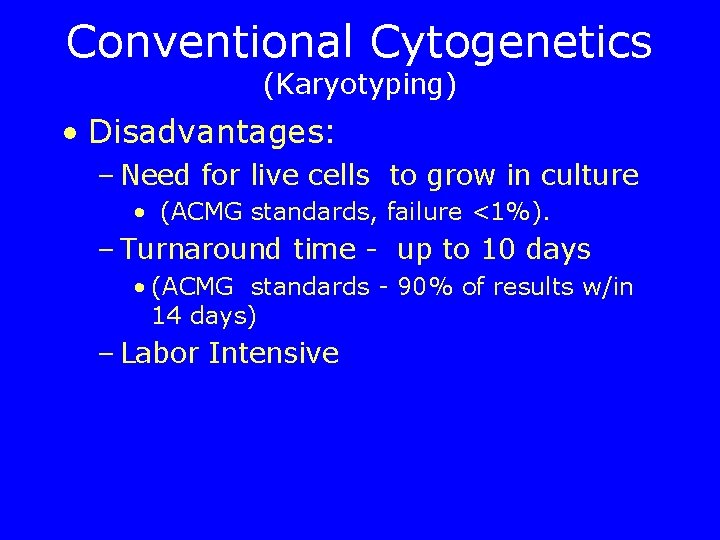 Conventional Cytogenetics
(Karyotyping)

• Disadvantages:
– Need for live cells to grow in culture
• (ACMG standards, failure <1%).
– Turnaround time - up to 10 days
• (ACMG standards - 90% of results w/in 14 days)
– Labor Intensive